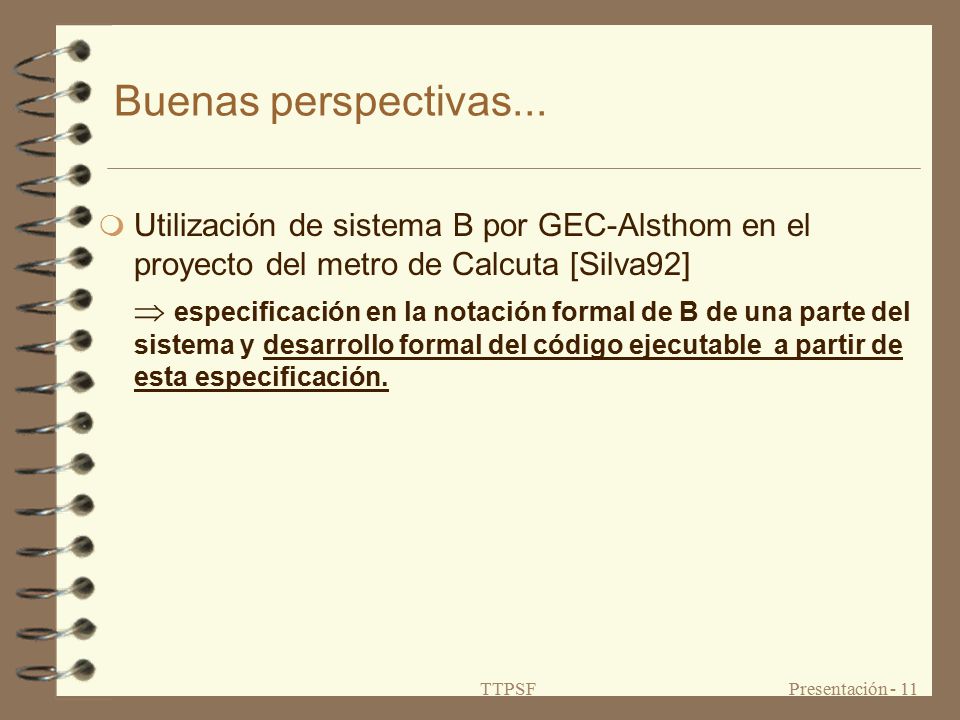 Buenas perspectivas...

Utilización de sistema B por GEC-Alsthom en el proyecto del metro de Calcuta [Silva92]

$\Rightarrow$ especificación en la notación formal de B de una parte del sistema y desarrollo formal del código ejecutable a partir de esta especificación.

TTPSF

Presentación - 11